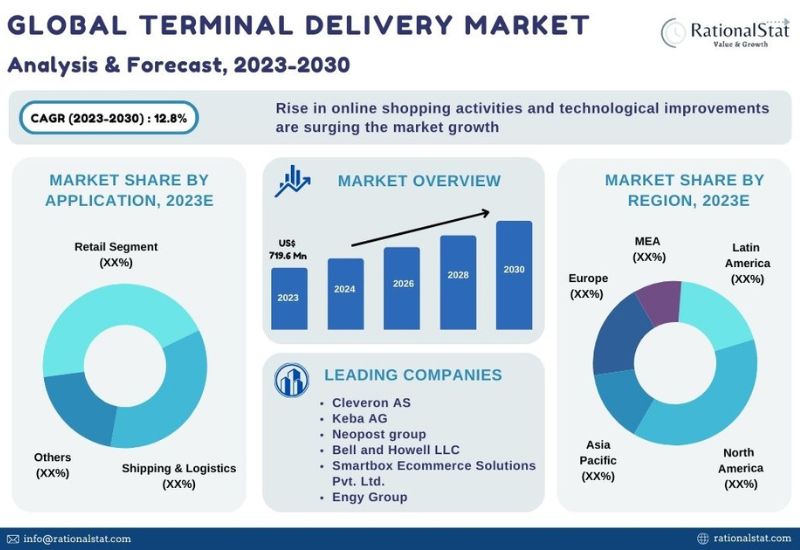 GLOBAL TERMINAL DELIVERY MARKET

Analysis & Forecast, 2023-2030

RationalStat
Value & Growth

CAGR (2023-2030) : 12.8%

Rise in online shopping activities and technological improvements are surging the market growth

MARKET SHARE BY APPLICATION, 2023E

Retail Segment (XX%)

Others (XX%)

Shipping & Logistics (XX%)

MARKET OVERVIEW

US$ 719.6 Mn

2023

2024

2026

2028

2030

LEADING COMPANIES

- Cleveron AS
- Keba AG
- Neopost group
- Bell and Howell LLC
- Smartbox Ecommerce Solutions Pvt. Ltd.
- Engy Group

MARKET SHARE BY REGION, 2023E

MEA (XX%)

Latin America (XX%)

Europe (XX%)

Asia Pacific (XX%)

North America (XX%)

info@rationalstat.com

rationalstat.com